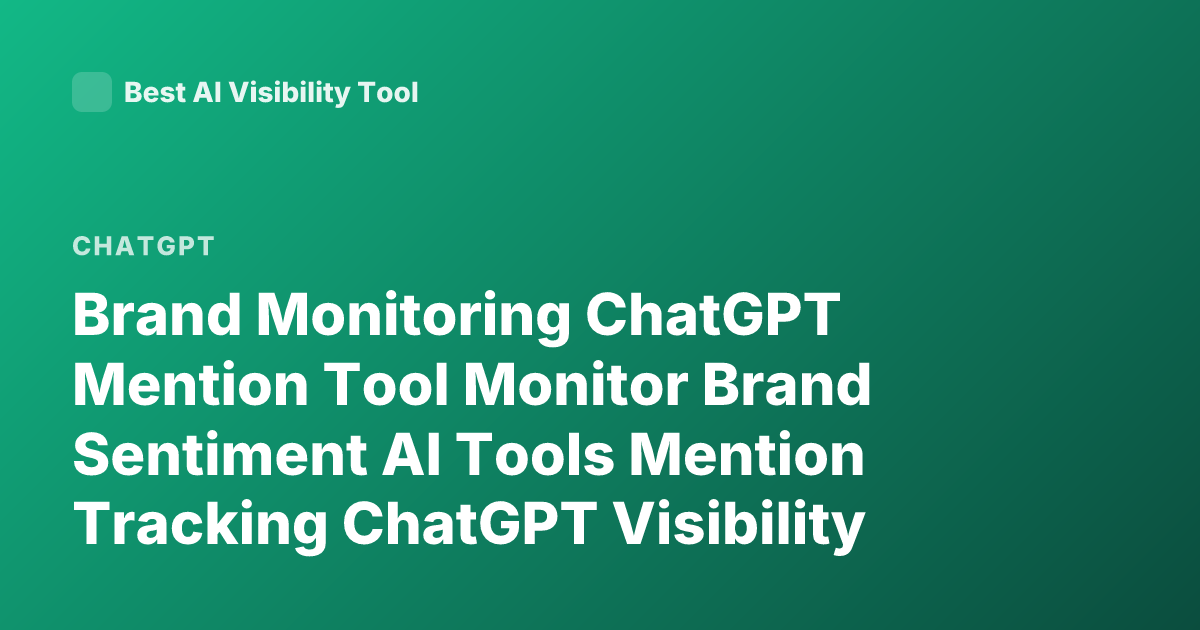 Best AI Visibility Tool

CHATGPT

Brand Monitoring ChatGPT Mention Tool Monitor Brand Sentiment AI Tools Mention Tracking ChatGPT Visibility